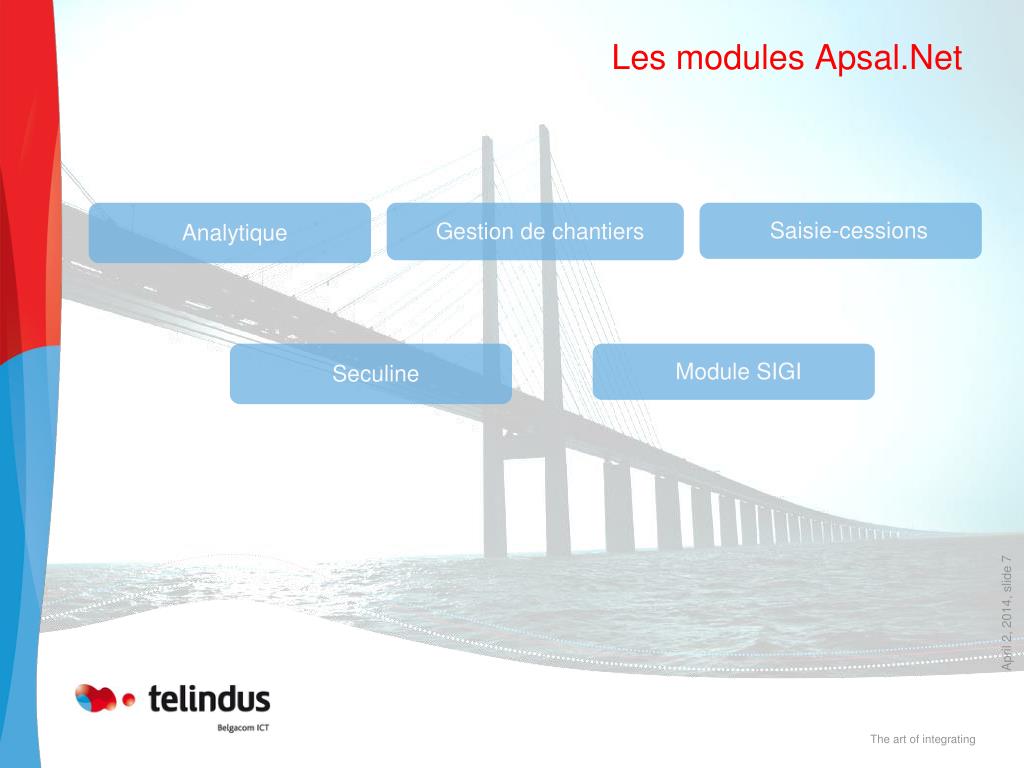 Les modules Apsal.Net

Analytique

Gestion de chantiers

Saisie-cessions

Seculine

Module SIGI

April 2, 2014, slide 7

telindus

Belgacom ICT

The art of integrating